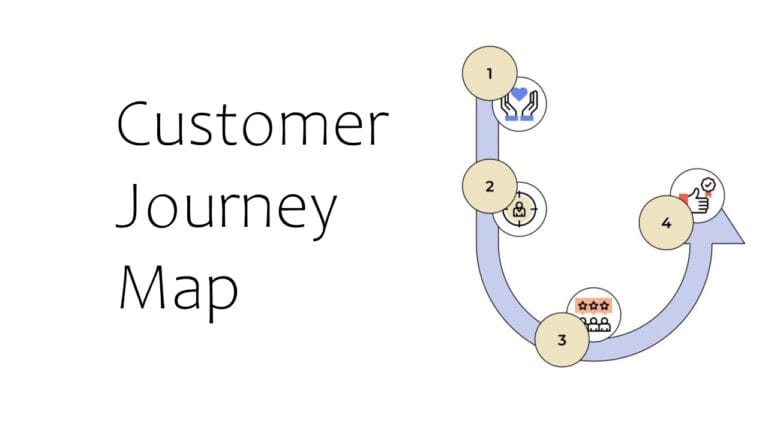 Customer Journey Map

1

2

3

4